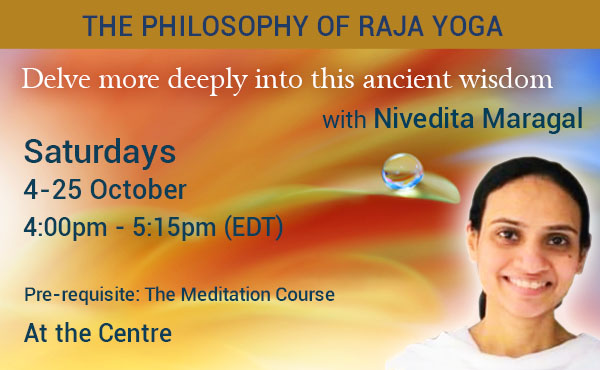 THE PHILOSOPHY OF RAJA YOGA

Delve more deeply into this ancient wisdom

with Nivedita Maragal

Saturdays

4-25 October

4:00pm - 5:15pm (EDT)

Pre-requisite: The Meditation Course

At the Centre